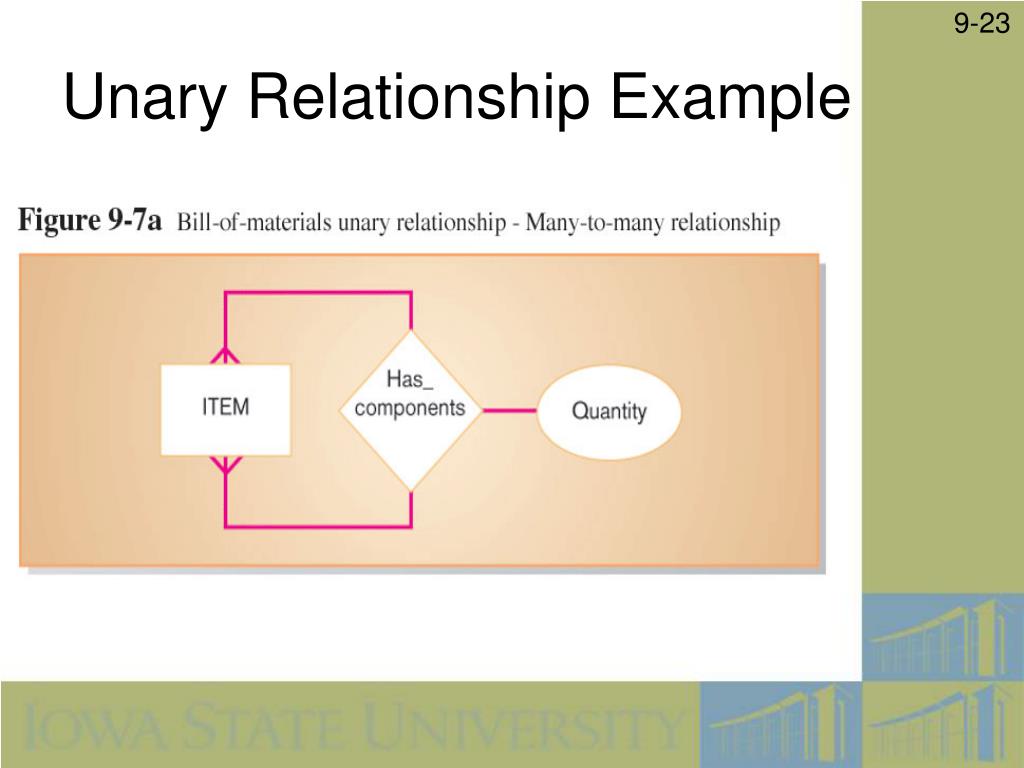 9-23

Unary Relationship Example

Figure 9-7a Bill-of-materials unary relationship - Many-to-many relationship

ITEM

Has_ components

Quantity

IOWA STATE UNIVERSITY